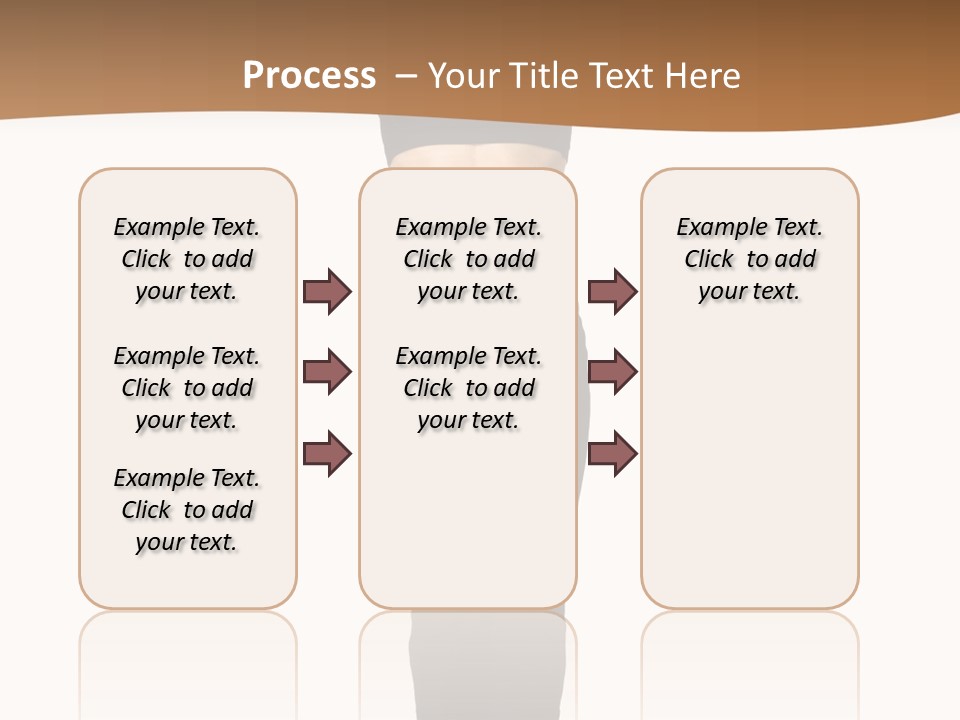 Process – Your Title Text Here

Example Text. Click to add your text.

Example Text. Click to add your text.

Example Text. Click to add your text.

Example Text. Click to add your text.

Example Text. Click to add your text.

Example Text. Click to add your text.